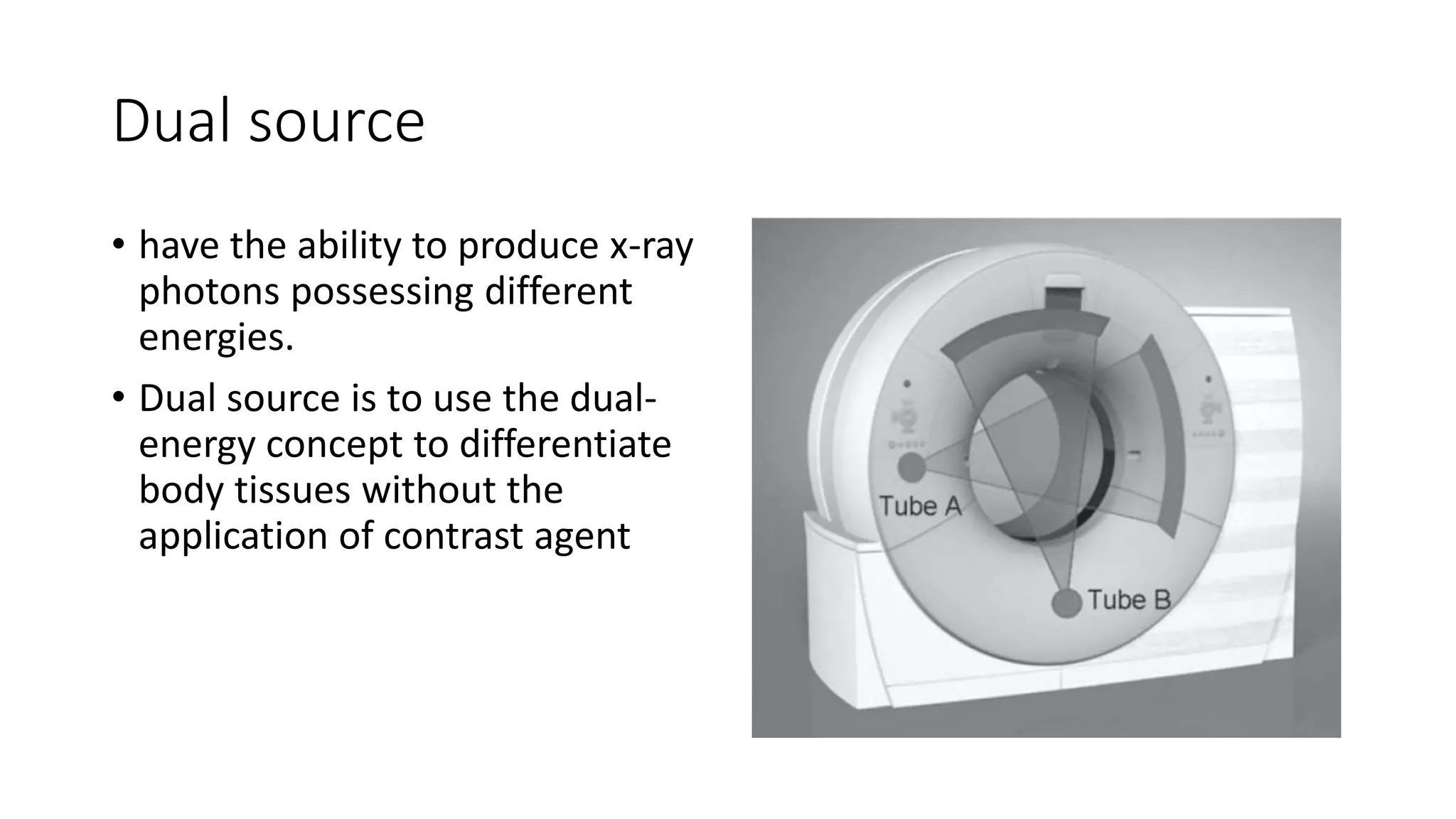 Dual source

• have the ability to produce x-ray photons possessing different energies.

• Dual source is to use the dual-energy concept to differentiate body tissues without the application of contrast agent

Tube A

Tube B